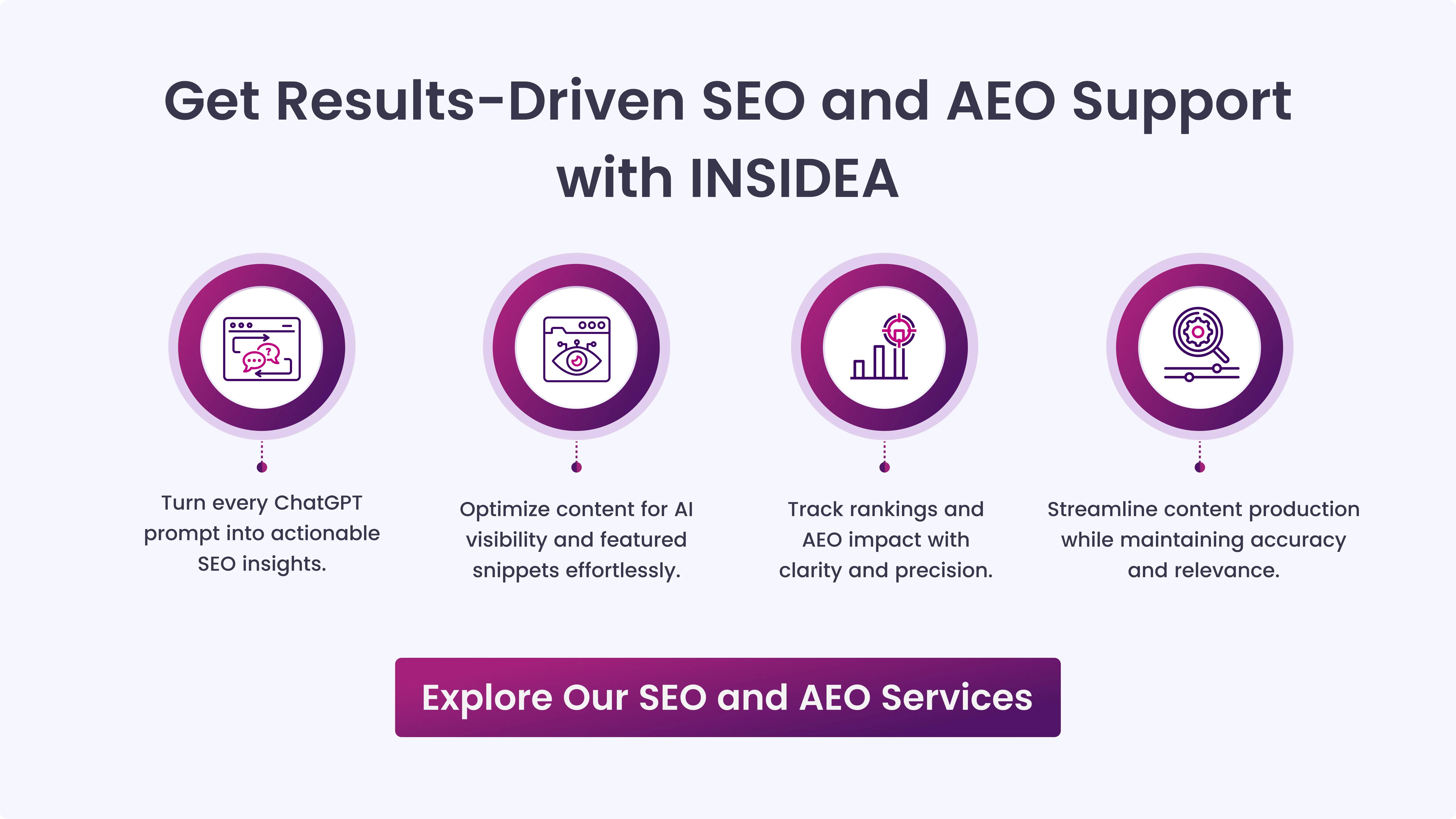 Get Results-Driven SEO and AEO Support with INSIDEA

Turn every ChatGPT prompt into actionable SEO insights.

Optimize content for AI visibility and featured snippets effortlessly.

Track rankings and AEO impact with clarity and precision.

Streamline content production while maintaining accuracy and relevance.

Explore Our SEO and AEO Services